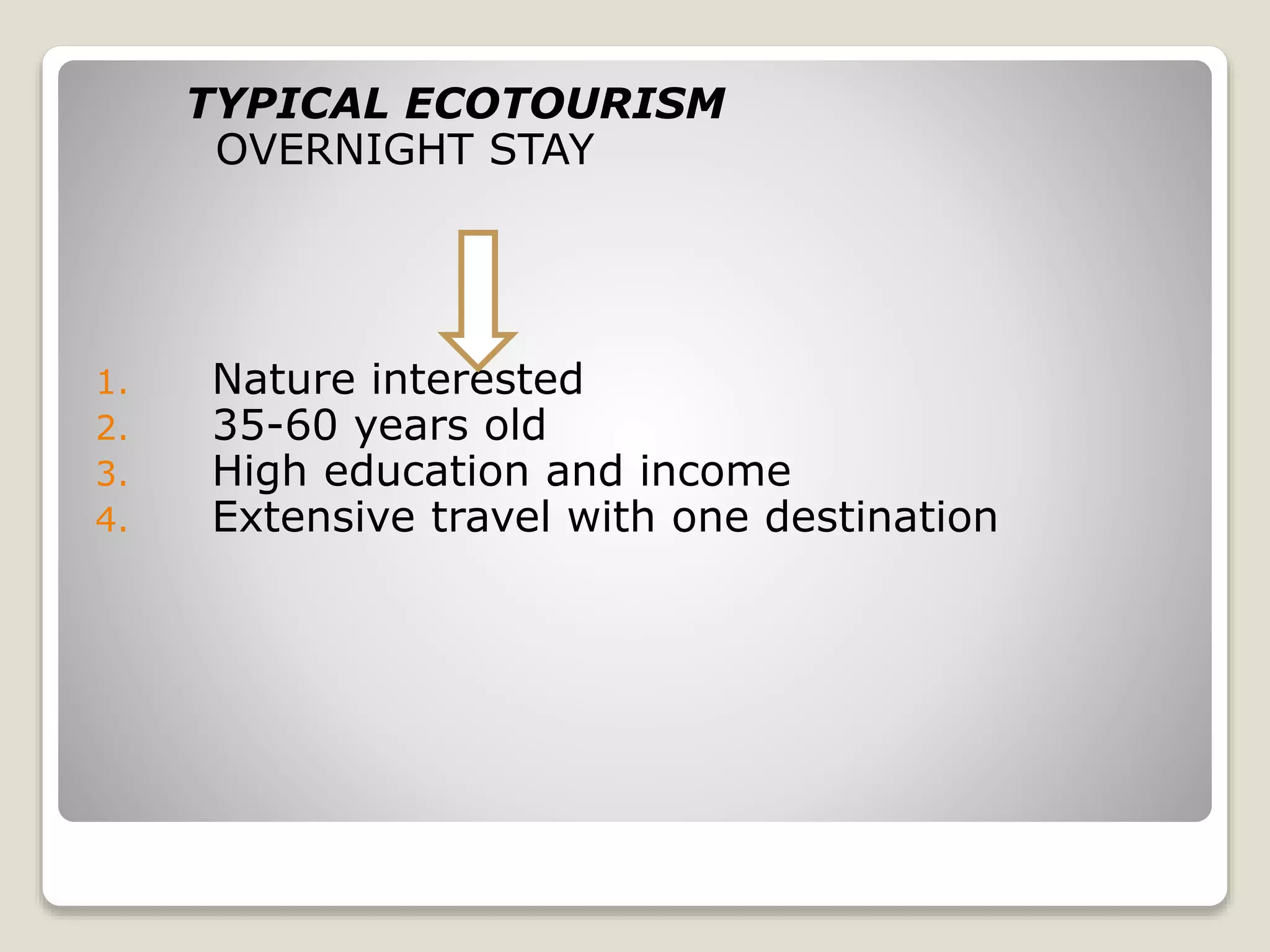 TYPICAL ECOTOURISM
OVERNIGHT STAY

1. Nature interested
2. 35-60 years old
3. High education and income
4. Extensive travel with one destination